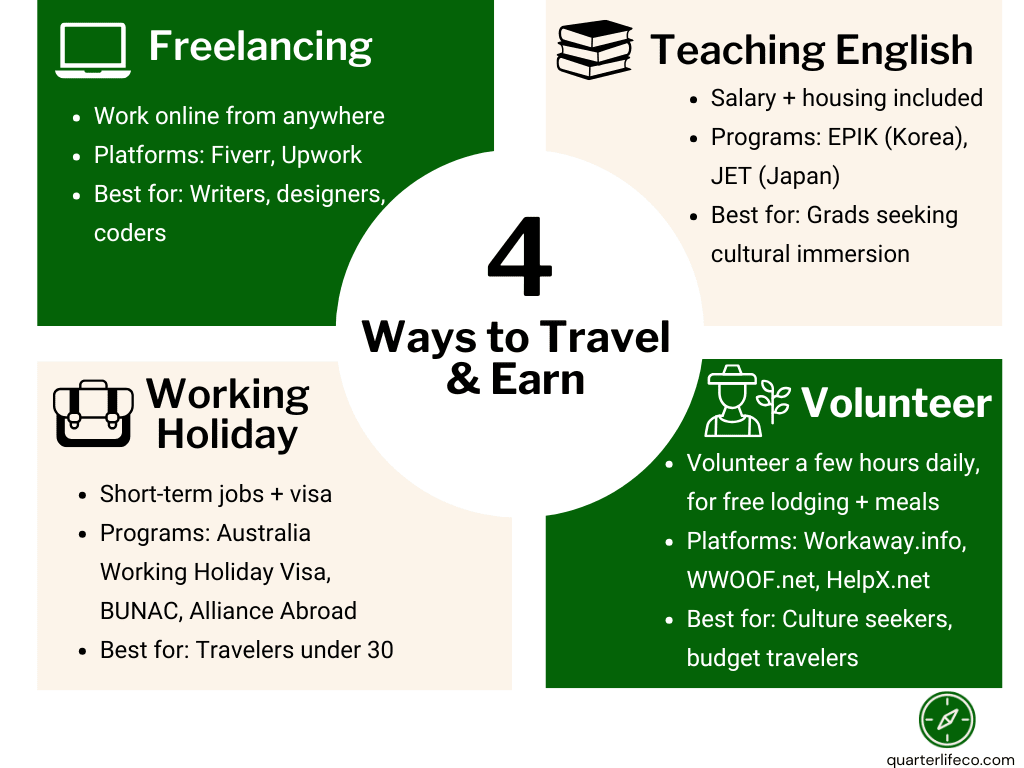 Freelancing

- Work online from anywhere
- Platforms: Fiverr, Upwork
- Best for: Writers, designers, coders

Teaching English

- Salary + housing included
- Programs: EPIK (Korea), JET (Japan)
- Best for: Grads seeking cultural immersion

4
Ways to Travel & Earn

Working Holiday

- Short-term jobs + visa
- Programs: Australia Working Holiday Visa, BUNAC, Alliance Abroad
- Best for: Travelers under 30

Volunteer

- Volunteer a few hours daily, for free lodging + meals
- Platforms: Workaway.info, WWOOF.net, HelpX.net
- Best for: Culture seekers, budget travelers

quarterlifeco.com